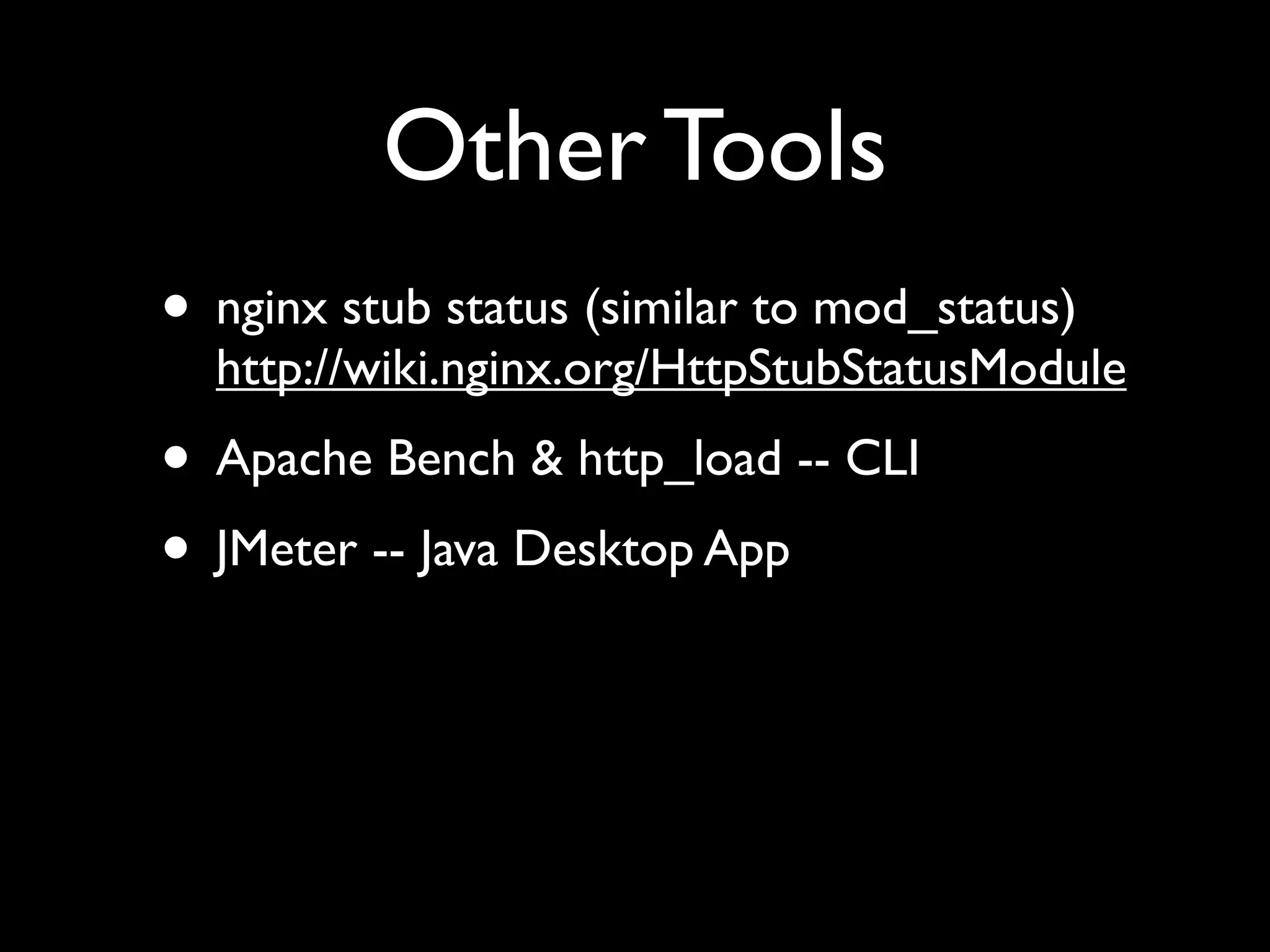 Other Tools

• nginx stub status (similar to mod_status) http://wiki.nginx.org/HttpStubStatusModule

• Apache Bench & http_load -- CLI

• JMeter -- Java Desktop App